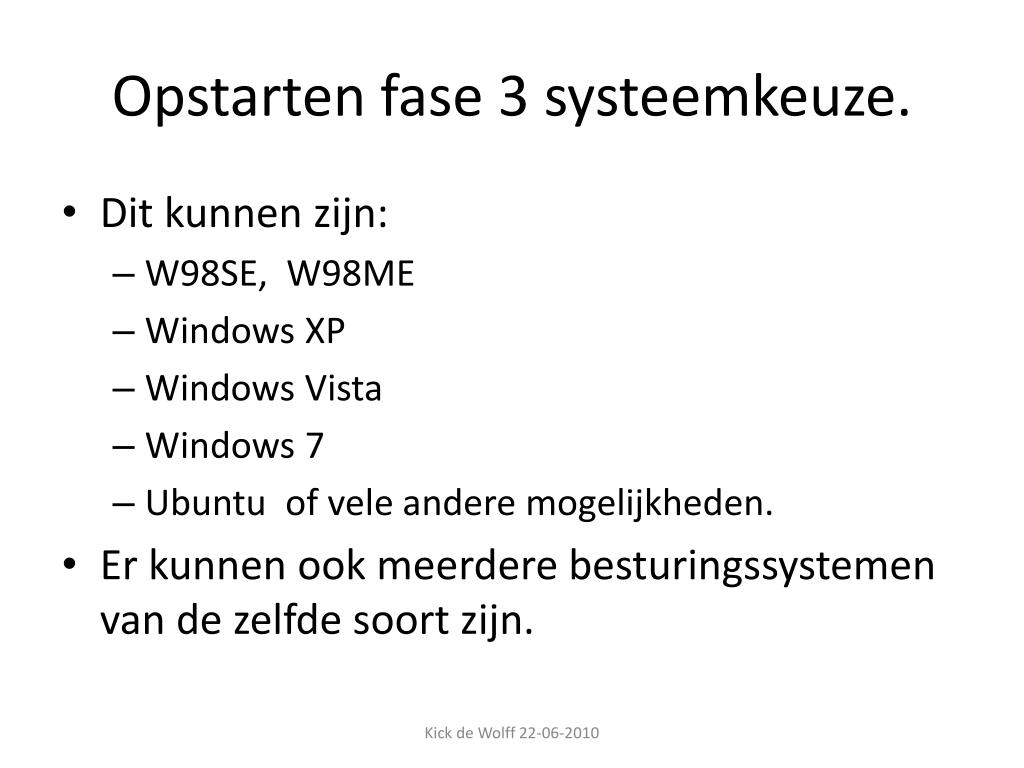 Opstarten fase 3 systeemkeuze.

• Dit kunnen zijn:
– W98SE, W98ME
– Windows XP
– Windows Vista
– Windows 7
– Ubuntu of vele andere mogelijkheden.
• Er kunnen ook meerdere besturingssystemen van de zelfde soort zijn.

Kick de Wolff 22-06-2010